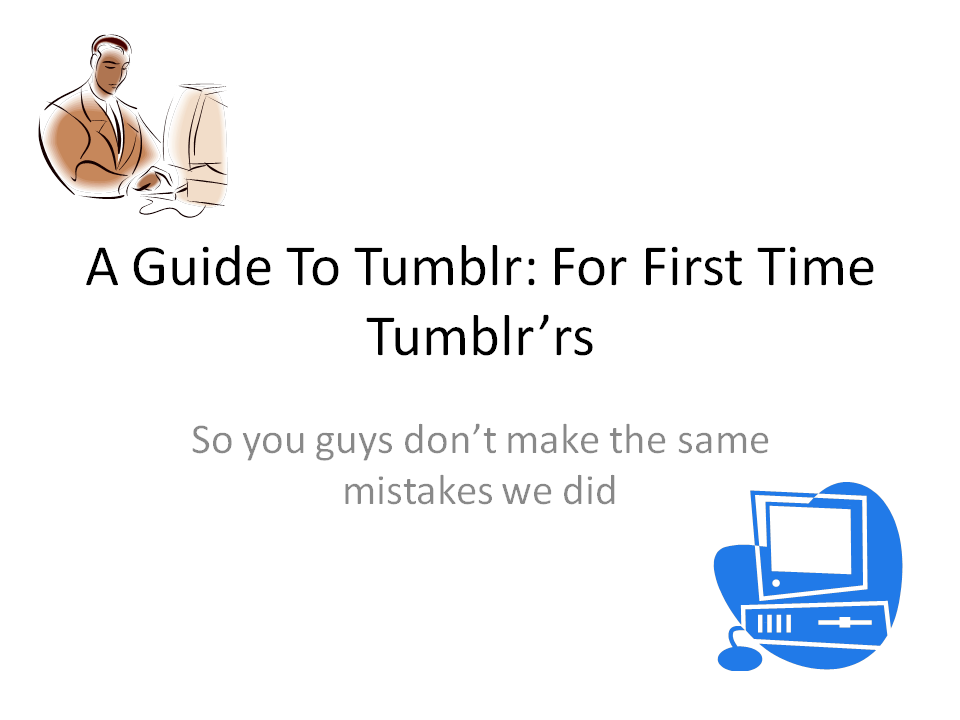 A Guide To Tumblr: For First Time Tumblr’rs

So you guys don’t make the same mistakes we did